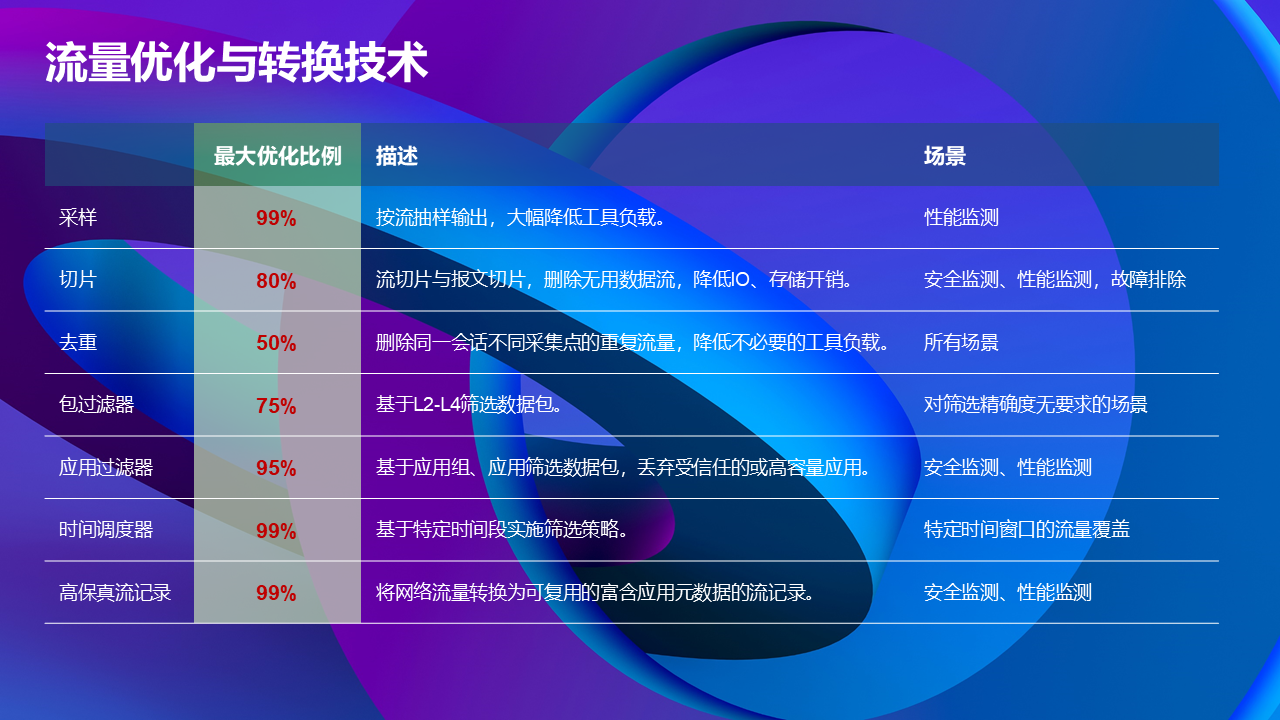 流量优化与转换技术

| | 最大优化比例 | 描述 | 场景 |
|---|---|---|---|
| 采样 | 99% | 按流抽样输出，大幅降低工具负载。 | 性能监测 |
| 切片 | 80% | 流切片与报文切片，删除无用数据流，降低IO、存储开销。 | 安全监测、性能监测，故障排除 |
| 去重 | 50% | 删除同一会话不同采集点的重复流量，降低不必要的工具负载。 | 所有场景 |
| 包过滤器 | 75% | 基于L2-L4筛选数据包。 | 对筛选精确度无要求的场景 |
| 应用过滤器 | 95% | 基于应用组、应用筛选数据包，丢弃受信任的或高容量应用。 | 安全监测、性能监测 |
| 时间调度器 | 99% | 基于特定时间段实施筛选策略。 | 特定时间窗口的流量覆盖 |
| 高保真流记录 | 99% | 将网络流量转换为可复用的富含应用元数据的流记录。 | 安全监测、性能监测 |